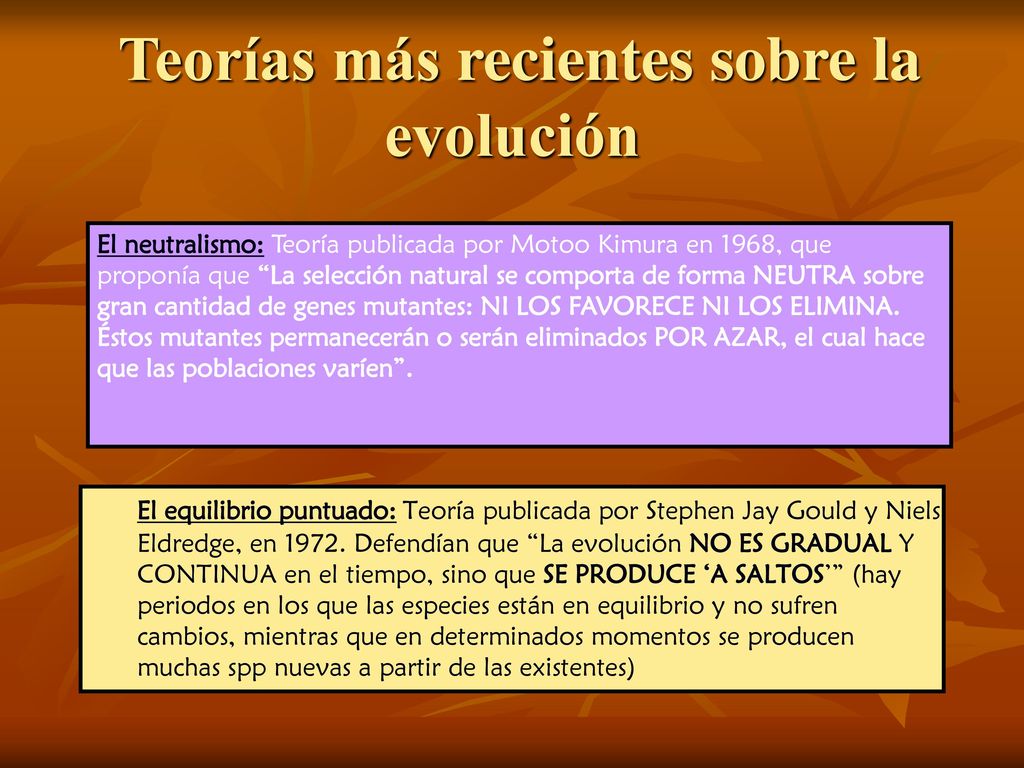 Teorías más recientes sobre la evolución

El neutralismo: Teoría publicada por Motoo Kimura en 1968, que proponía que “La selección natural se comporta de forma NEUTRA sobre gran cantidad de genes mutantes: NI LOS FAVORECE NI LOS ELIMINA. Éstos mutantes permanecerán o serán eliminados POR AZAR, el cual hace que las poblaciones varíen”.

El equilibrio puntuado: Teoría publicada por Stephen Jay Gould y Niels Eldredge, en 1972. Defendían que “La evolución NO ES GRADUAL Y CONTINUA en el tiempo, sino que SE PRODUCE ‘A SALTOS’” (hay periodos en los que las especies están en equilibrio y no sufren cambios, mientras que en determinados momentos se producen muchas spp nuevas a partir de las existentes)